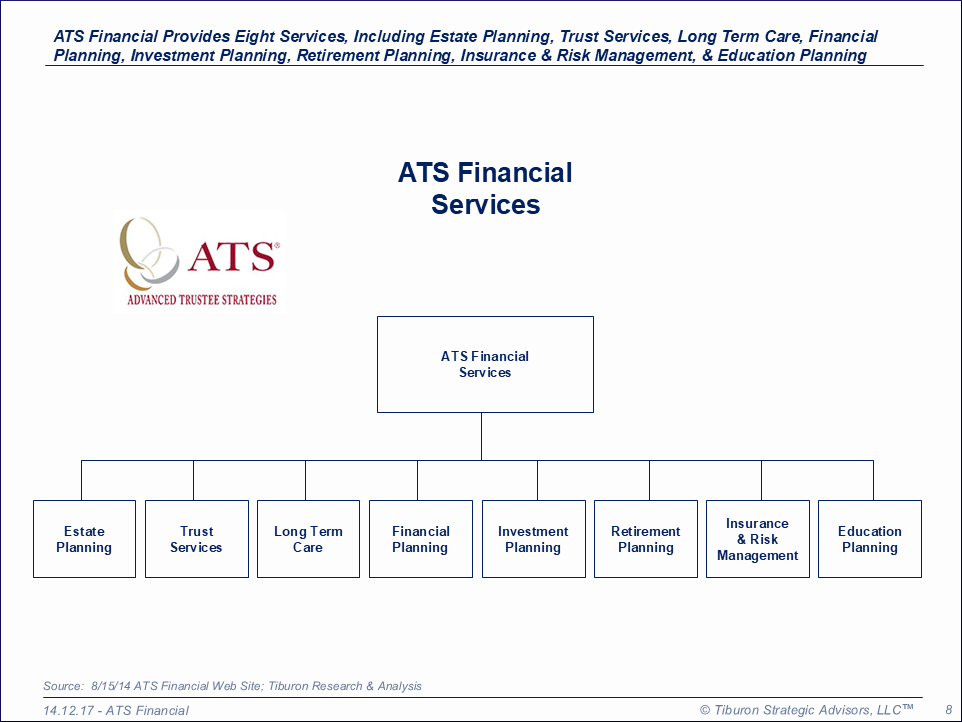 ATS Financial Provides Eight Services, Including Estate Planning, Trust Services, Long Term Care, Financial Planning, Investment Planning, Retirement Planning, Insurance & Risk Management, & Education Planning

ATS Financial Services

ATS®
ADVANCED TRUSTEE STRATEGIES

ATS Financial Services

Estate Planning

Trust Services

Long Term Care

Financial Planning

Investment Planning

Retirement Planning

Insurance & Risk Management

Education Planning

Source: 8/15/14 ATS Financial Web Site; Tiburon Research & Analysis

14.12.17 - ATS Financial

© Tiburon Strategic Advisors, LLC™ 8